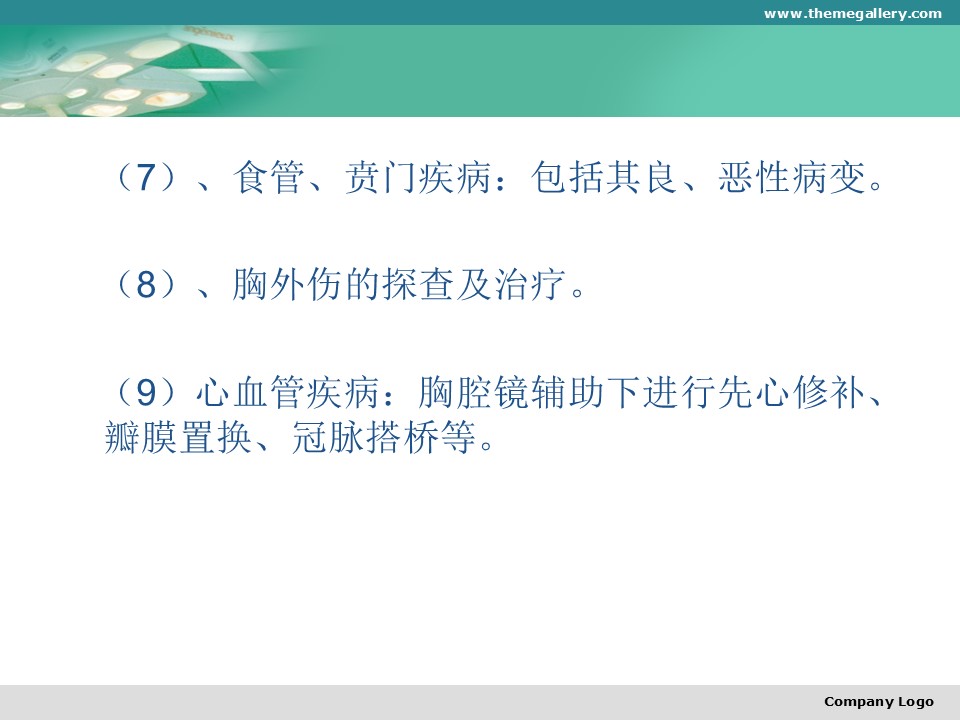 www.themegallery.com

（7）、食管、贲门疾病：包括其良、恶性病变。

（8）、胸外伤的探查及治疗。

（9）心血管疾病：胸腔镜辅助下进行先心修补、瓣膜置换、冠脉搭桥等。

Company Logo